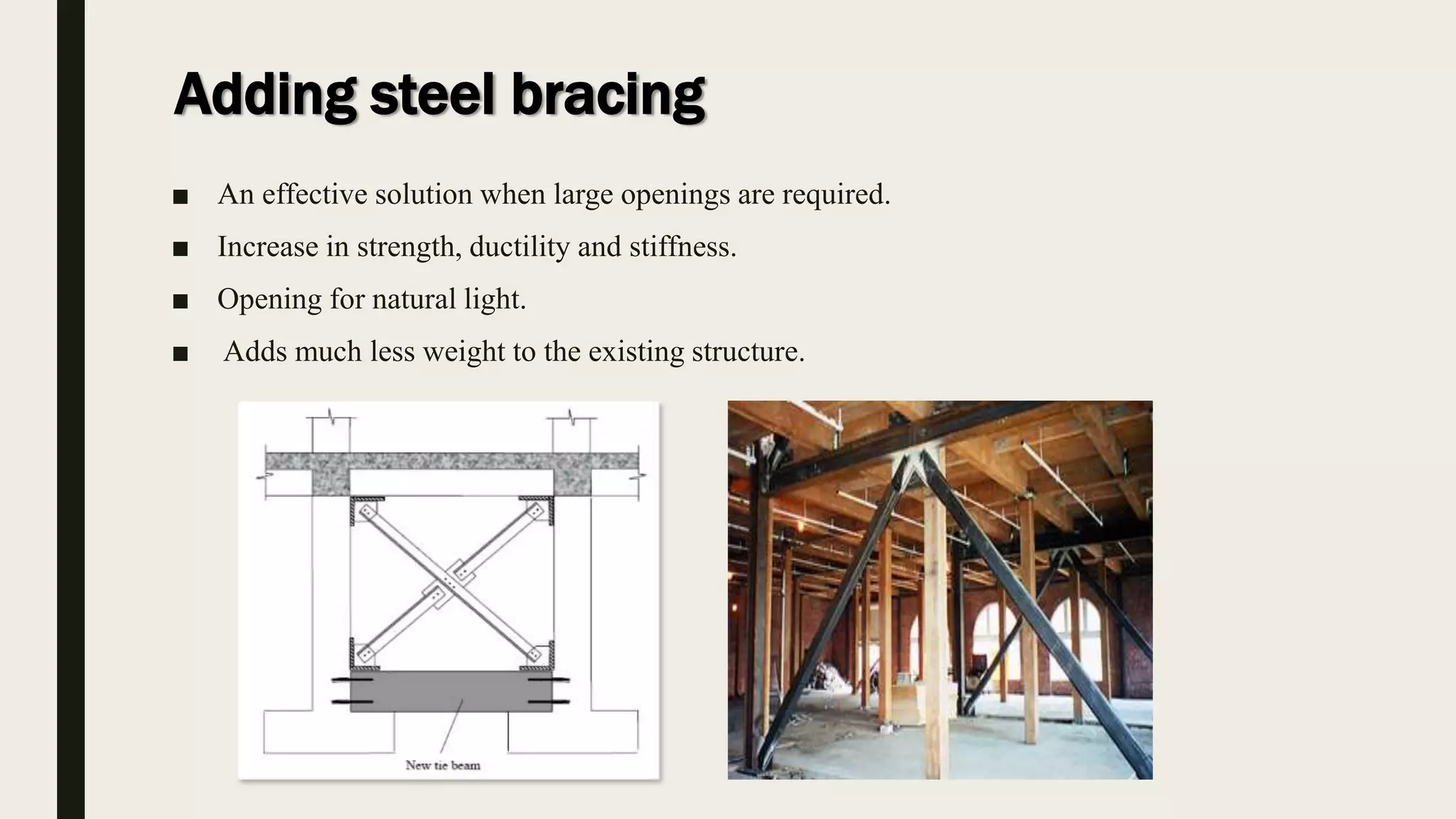 Adding steel bracing

■ An effective solution when large openings are required.

■ Increase in strength, ductility and stiffness.

■ Opening for natural light.

■ Adds much less weight to the existing structure.

New tie beam